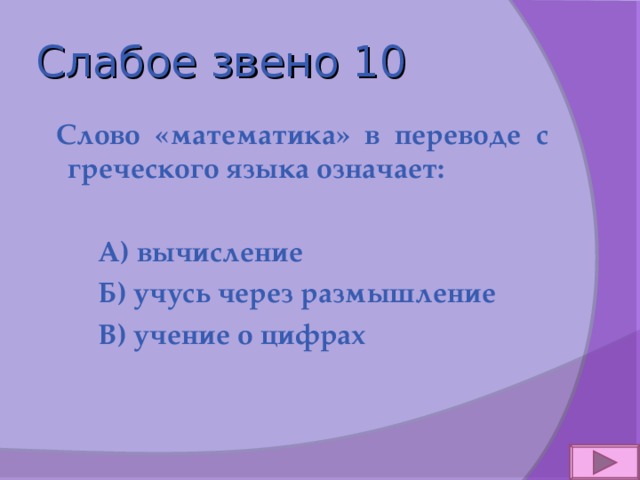 Слабое звено 10

Слово «математика» в переводе с греческого языка означает:

А) вычисление

Б) учусь через размышление

В) учение о цифрах